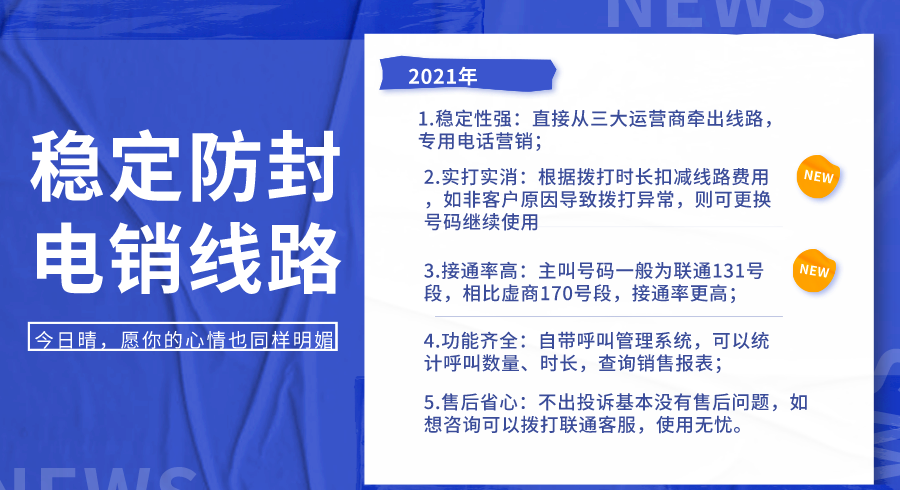 NEWS

稳定防封
电销线路

今日晴，愿你的心情也同样明媚

2021年

1.稳定性强：直接从三大运营商牵出线路，专用电话营销；

2.实打实消：根据拨打时长扣减线路费用，如非客户原因导致拨打异常，则可更换号码继续使用

NEW

3.接通率高：主叫号码一般为联通131号段，相比虚商170号段，接通率更高；

NEW

4.功能齐全：自带呼叫管理系统，可以统计呼叫数量、时长，查询销售报表；

5.售后省心：不出投诉基本没有售后问题，如想咨询可以拨打联通客服，使用无忧。

NEWS